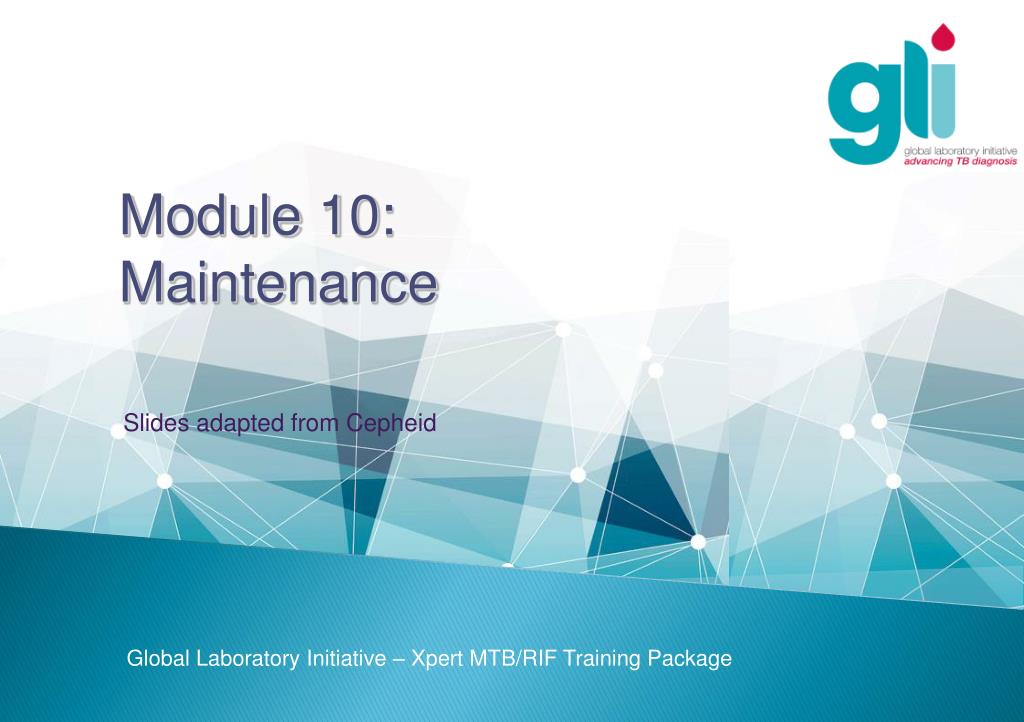 gli
global laboratory initiative
advancing TB diagnosis

Module 10: Maintenance

Slides adapted from Cepheid

Global Laboratory Initiative – Xpert MTB/RIF Training Package